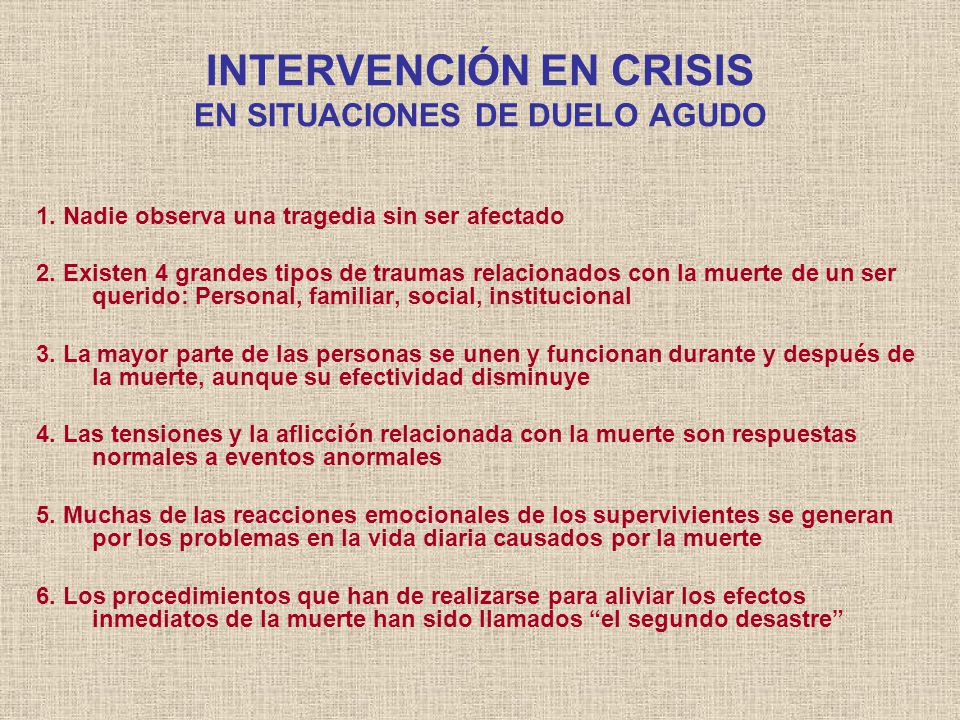 INTERVENCIÓN EN CRISIS
EN SITUACIONES DE DUELO AGUDO

1. Nadie observa una tragedia sin ser afectado

2. Existen 4 grandes tipos de traumas relacionados con la muerte de un ser querido: Personal, familiar, social, institucional

3. La mayor parte de las personas se unen y funcionan durante y después de la muerte, aunque su efectividad disminuye

4. Las tensiones y la aflicción relacionada con la muerte son respuestas normales a eventos anormales

5. Muchas de las reacciones emocionales de los supervivientes se generan por los problemas en la vida diaria causados por la muerte

6. Los procedimientos que han de realizarse para aliviar los efectos inmediatos de la muerte han sido llamados “el segundo desastre”